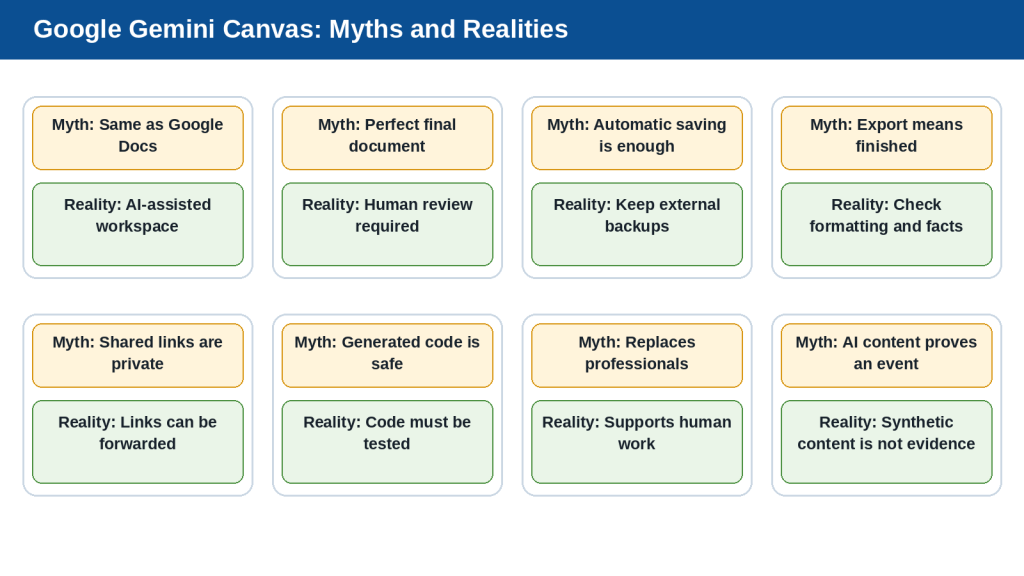 Google Gemini Canvas: Myths and Realities

Myth: Same as Google Docs

Reality: AI-assisted workspace

Myth: Perfect final document

Reality: Human review required

Myth: Automatic saving is enough

Reality: Keep external backups

Myth: Export means finished

Reality: Check formatting and facts

Myth: Shared links are private

Reality: Links can be forwarded

Myth: Generated code is safe

Reality: Code must be tested

Myth: Replaces professionals

Reality: Supports human work

Myth: AI content proves an event

Reality: Synthetic content is not evidence